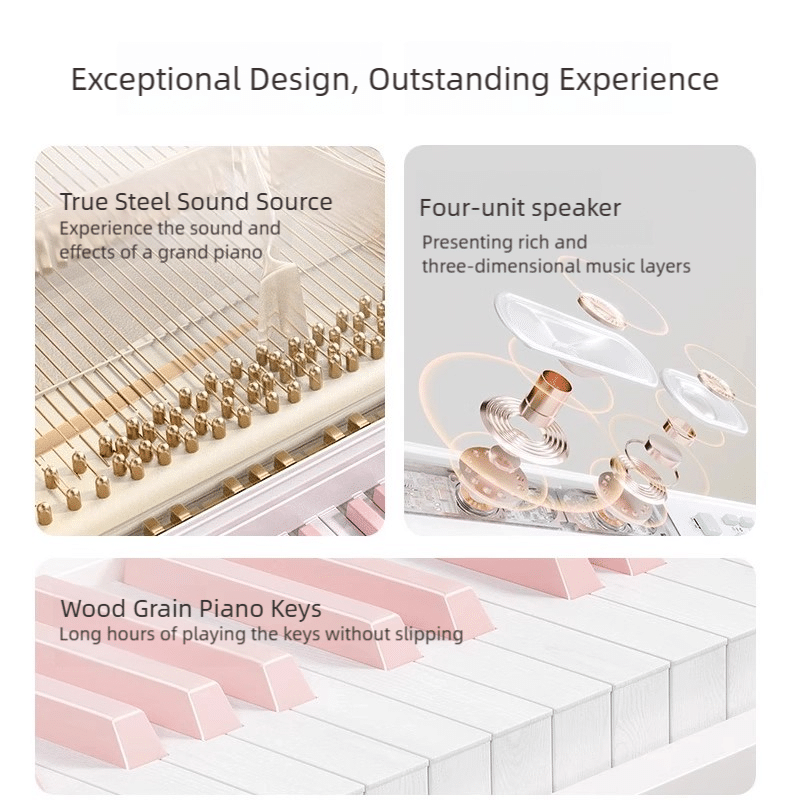 Exceptional Design, Outstanding Experience

True Steel Sound Source
Experience the sound and effects of a grand piano

Four-unit speaker
Presenting rich and three-dimensional music layers

Wood Grain Piano Keys
Long hours of playing the keys without slipping